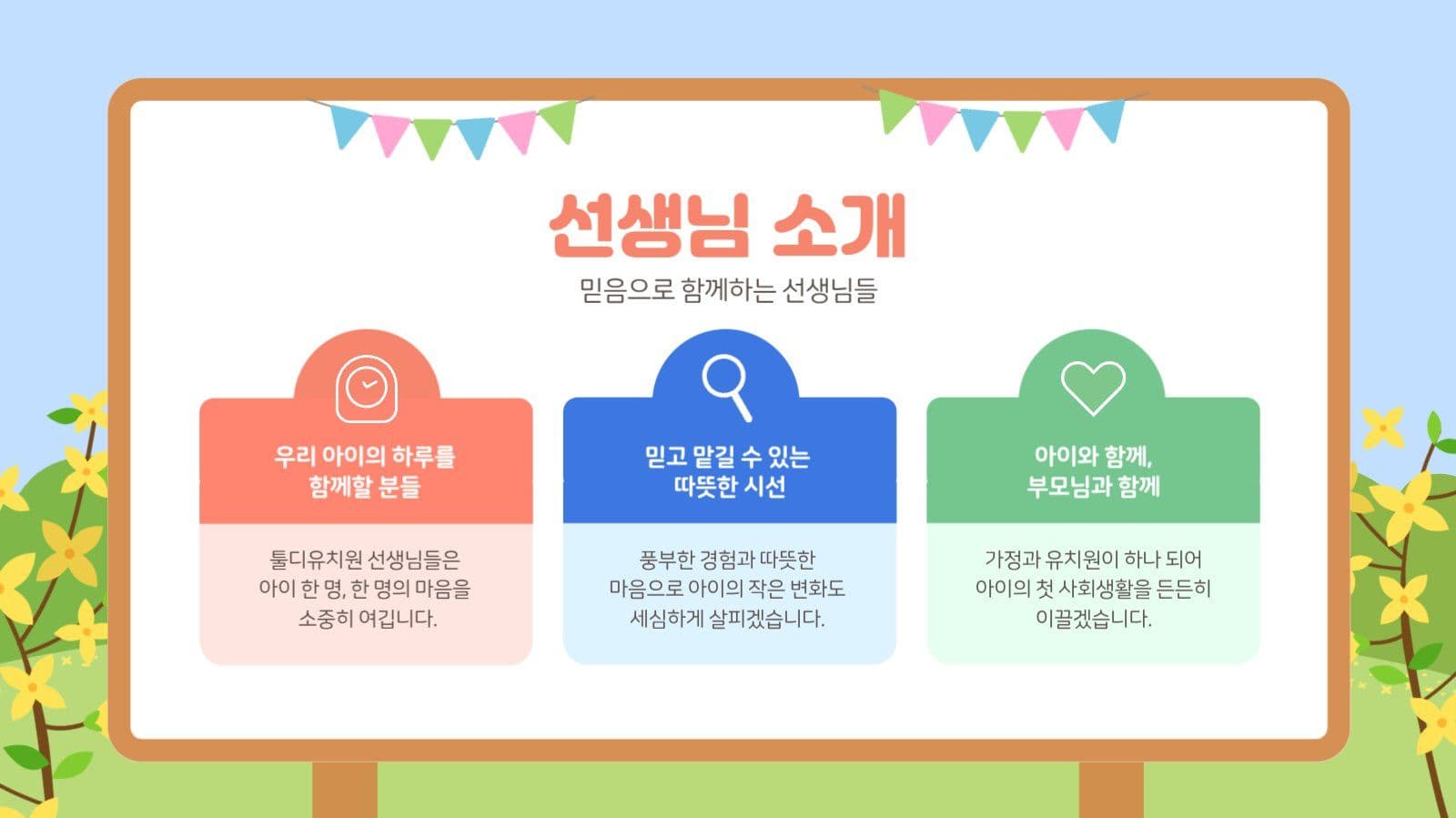 선생님 소개

믿음으로 함께하는 선생님들

우리 아이의 하루를
함께할 분들

툴디유치원 선생님들은
아이 한 명, 한 명의 마음을
소중히 여깁니다.

믿고 맡길 수 있는
따뜻한 시선

풍부한 경험과 따뜻한
마음으로 아이의 작은 변화도
세심하게 살피겠습니다.

아이와 함께,
부모님과 함께

가정과 유치원이 하나 되어
아이의 첫 사회생활을 든든히
이끌겠습니다.